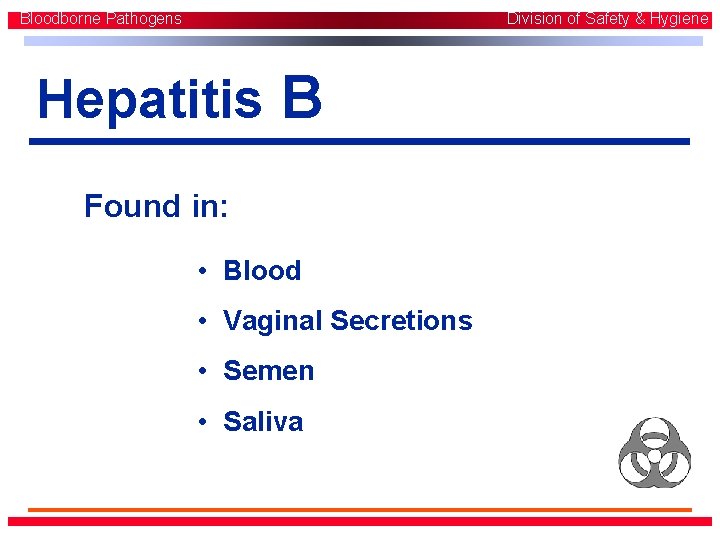 Bloodborne Pathogens

Division of Safety & Hygiene

Hepatitis B

Found in:

• Blood
• Vaginal Secretions
• Semen
• Saliva